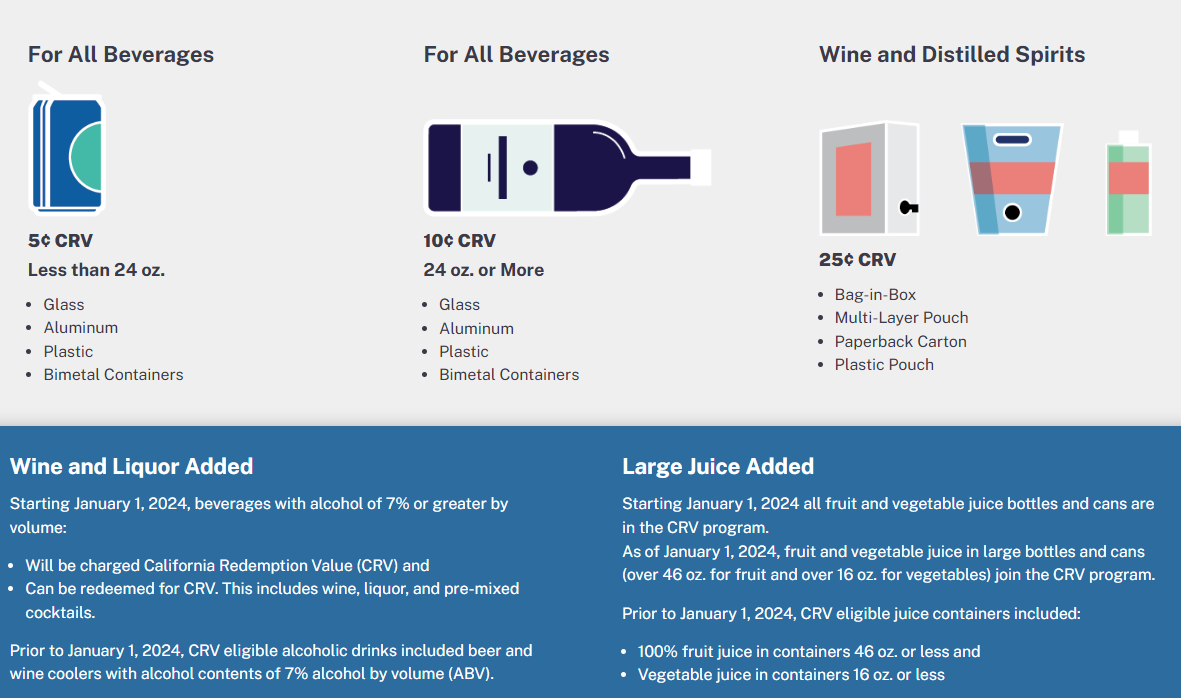 For All Beverages

5¢ CRV

Less than 24 oz.

- Glass
- Aluminum
- Plastic
- Bimetal Containers

For All Beverages

10¢ CRV

24 oz. or More

- Glass
- Aluminum
- Plastic
- Bimetal Containers

Wine and Distilled Spirits

25¢ CRV

- Bag-in-Box
- Multi-Layer Pouch
- Paperback Carton
- Plastic Pouch

Wine and Liquor Added

Starting January 1, 2024, beverages with alcohol of 7% or greater by volume:

- Will be charged California Redemption Value (CRV) and
- Can be redeemed for CRV. This includes wine, liquor, and pre-mixed cocktails.

Prior to January 1, 2024, CRV eligible alcoholic drinks included beer and wine coolers with alcohol contents of 7% alcohol by volume (ABV).

Large Juice Added

Starting January 1, 2024 all fruit and vegetable juice bottles and cans are in the CRV program.
As of January 1, 2024, fruit and vegetable juice in large bottles and cans (over 46 oz. for fruit and over 16 oz. for vegetables) join the CRV program.

Prior to January 1, 2024, CRV eligible juice containers included:

- 100% fruit juice in containers 46 oz. or less and
- Vegetable juice in containers 16 oz. or less